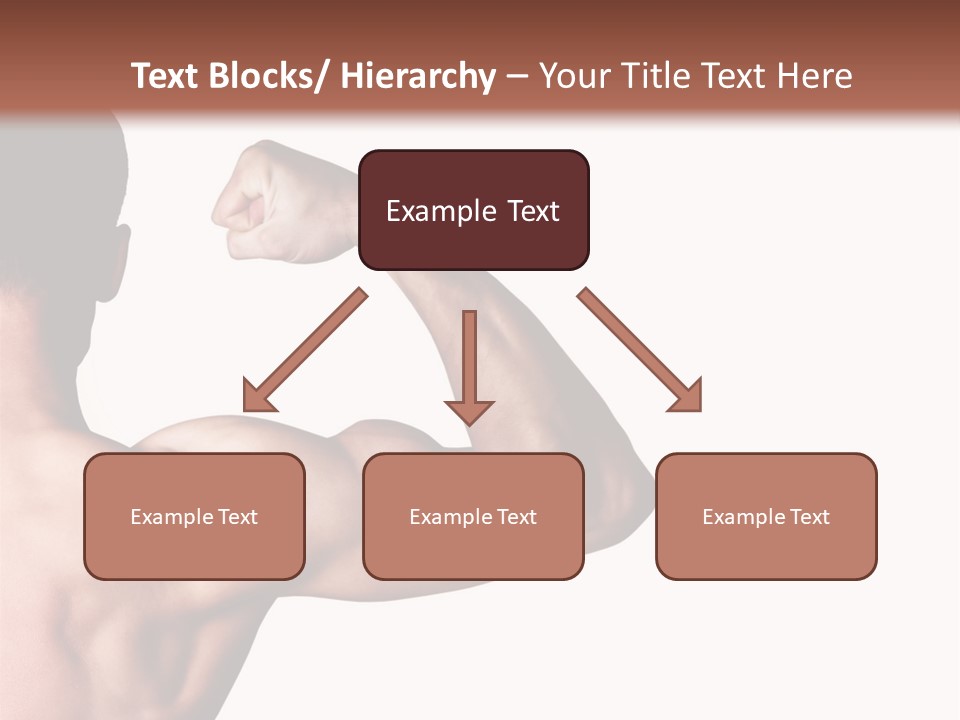 Text Blocks/ Hierarchy – Your Title Text Here

Example Text

Example Text

Example Text

Example Text